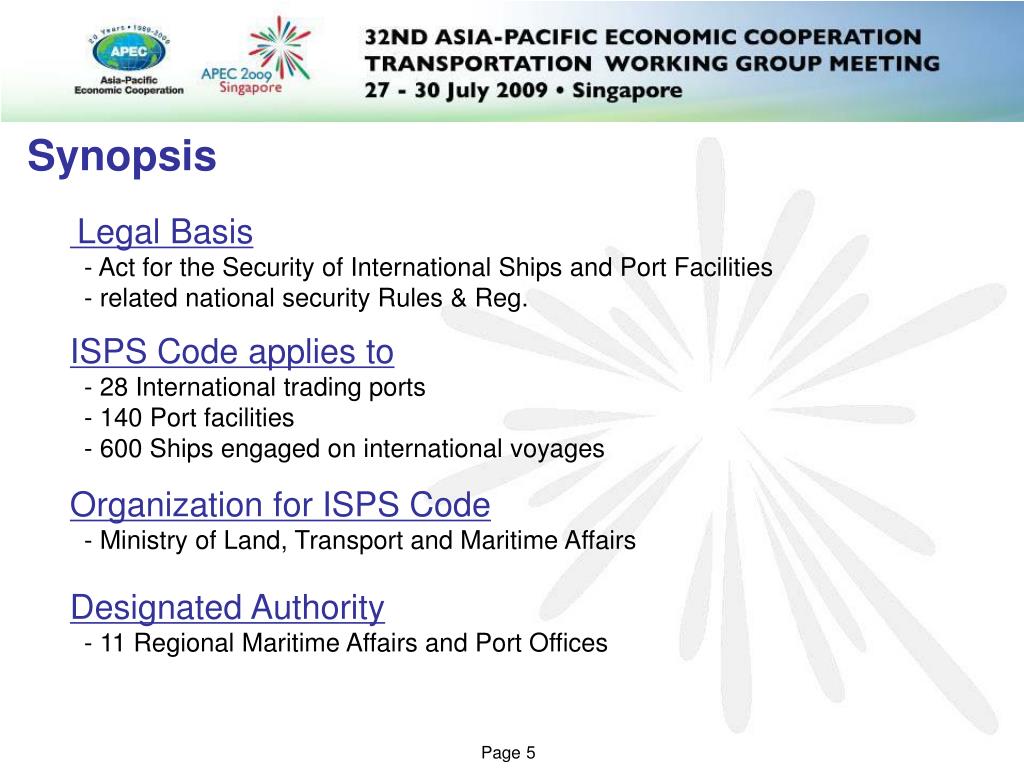 20 Years • 1989-2009
APEC
Asia-Pacific
Economic Cooperation

APEC 2009
Singapore

32ND ASIA-PACIFIC ECONOMIC COOPERATION
TRANSPORTATION WORKING GROUP MEETING
27 - 30 July 2009 • Singapore

Synopsis

Legal Basis
- Act for the Security of International Ships and Port Facilities
- related national security Rules & Reg.

ISPS Code applies to
- 28 International trading ports
- 140 Port facilities
- 600 Ships engaged on international voyages

Organization for ISPS Code
- Ministry of Land, Transport and Maritime Affairs

Designated Authority
- 11 Regional Maritime Affairs and Port Offices

Page 5